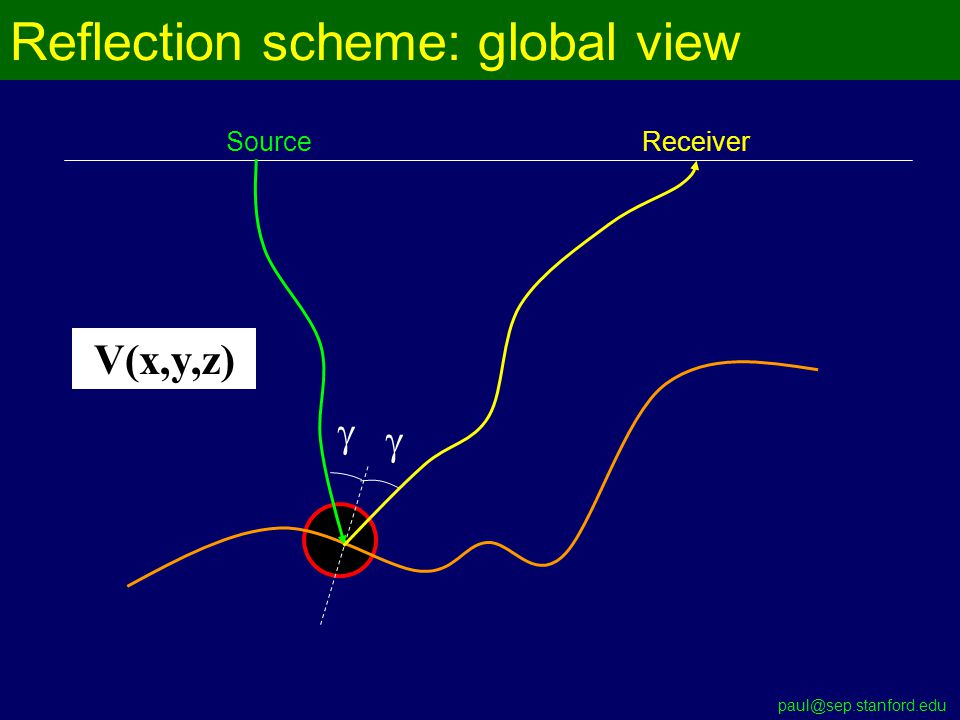 Reflection scheme: global view

Source

Receiver

V(x,y,z)

$\gamma$ $\gamma$

paul@sep.stanford.edu